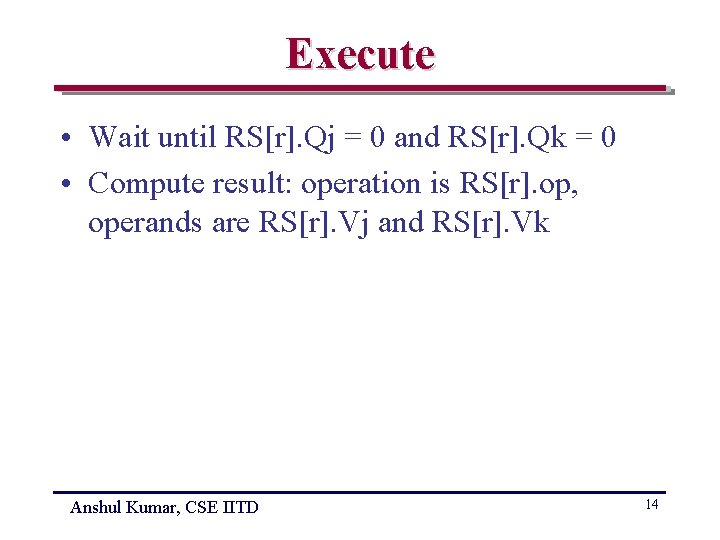 Execute

• Wait until RS[r].Qj = 0 and RS[r].Qk = 0

• Compute result: operation is RS[r].op, operands are RS[r].Vj and RS[r].Vk

Anshul Kumar, CSE IITD

14